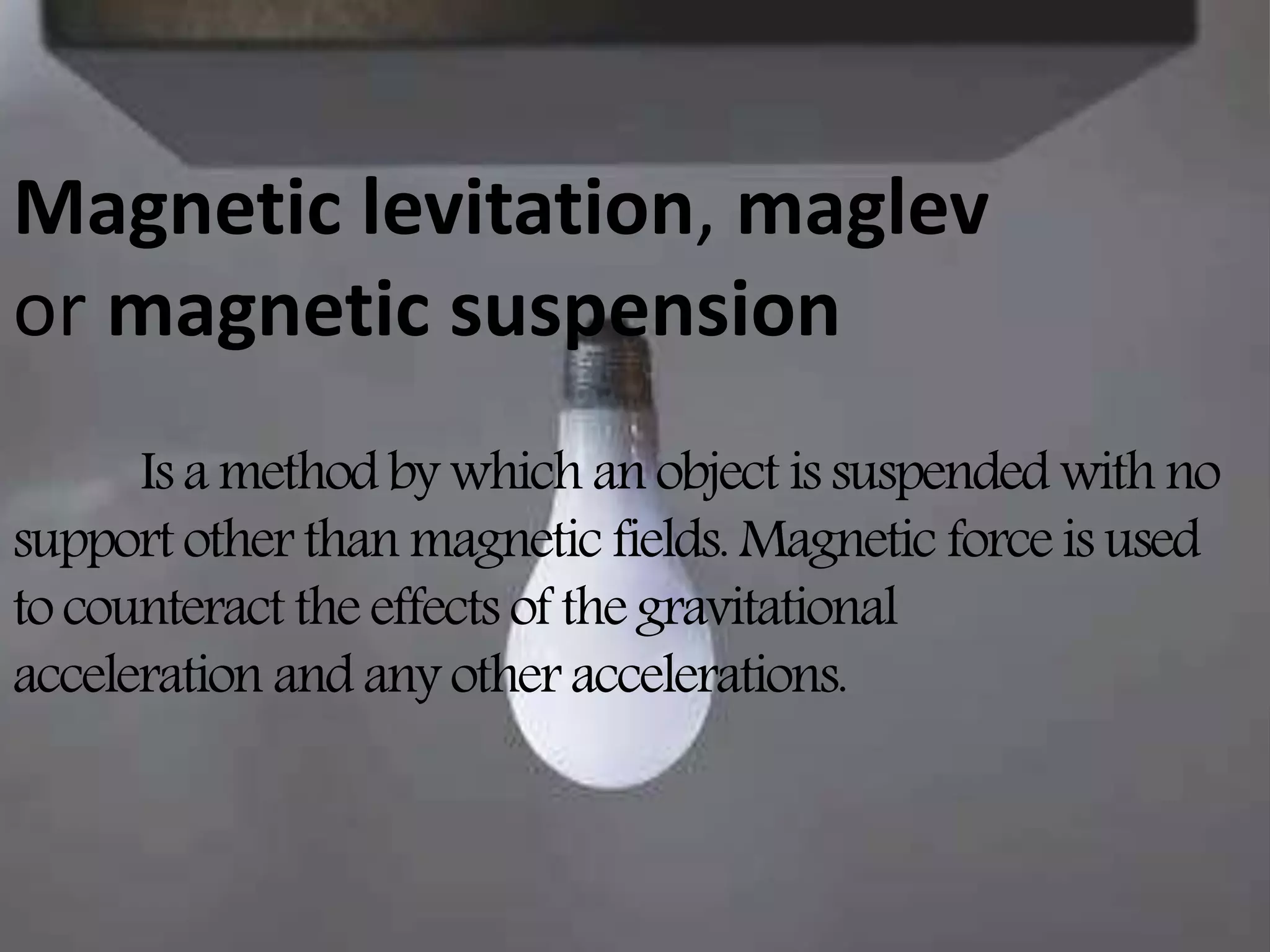 Magnetic levitation, maglev or magnetic suspension

Is a method by which an object is suspended with no support other than magnetic fields. Magnetic force is used to counteract the effects of the gravitational acceleration and any other accelerations.